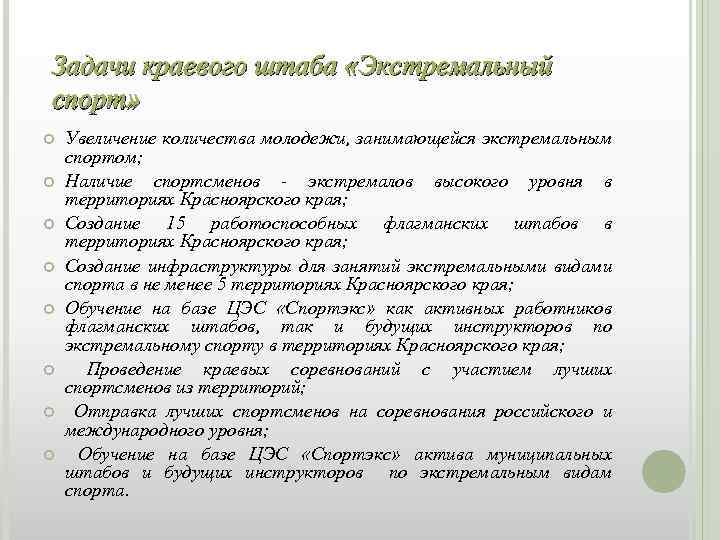 Задачи краевого штаба «Экстремальный спорт»

Увеличение количества молодежи, занимающейся экстремальным спортом;

Наличие спортсменов - экстремалов высокого уровня в территориях Красноярского края;

Создание 15 работоспособных флагманских штабов в территориях Красноярского края;

Создание инфраструктуры для занятий экстремальными видами спорта в не менее 5 территориях Красноярского края;

Обучение на базе ЦЭС «Спортэкс» как активных работников флагманских штабов, так и будущих инструкторов по экстремальному спорту в территориях Красноярского края;

Проведение краевых соревнований с участием лучших спортсменов из территорий;

Отправка лучших спортсменов на соревнования российского и международного уровня;

Обучение на базе ЦЭС «Спортэкс» актива муниципальных штабов и будущих инструкторов по экстремальным видам спорта.